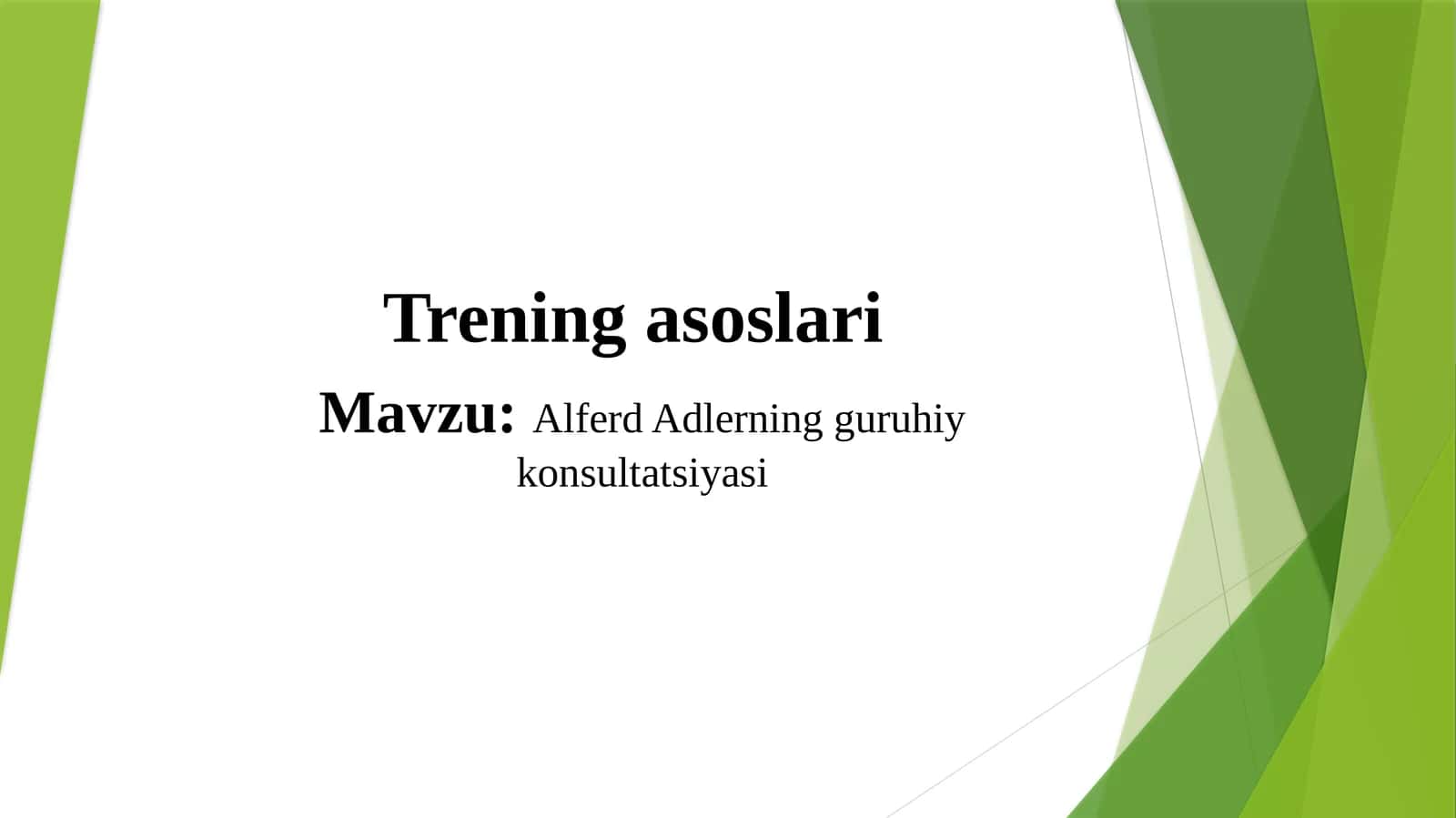 Trening asoslari

Mavzu: Alferd Adlerning guruhiy konsultatsiyasi